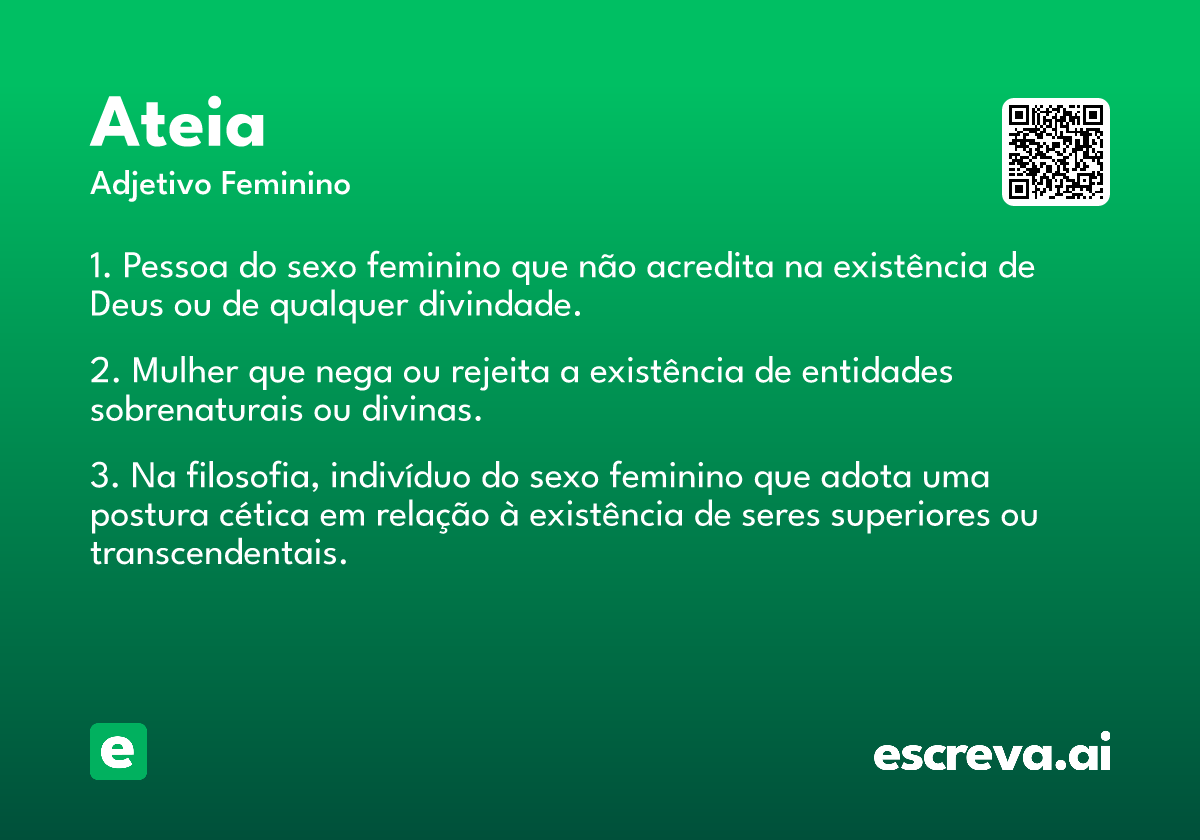 Ateia
Adjetivo Feminino

1. Pessoa do sexo feminino que não acredita na existência de Deus ou de qualquer divindade.

2. Mulher que nega ou rejeita a existência de entidades sobrenaturais ou divinas.

3. Na filosofia, indivíduo do sexo feminino que adota uma postura cética em relação à existência de seres superiores ou transcendentais.

e

escreva.ai